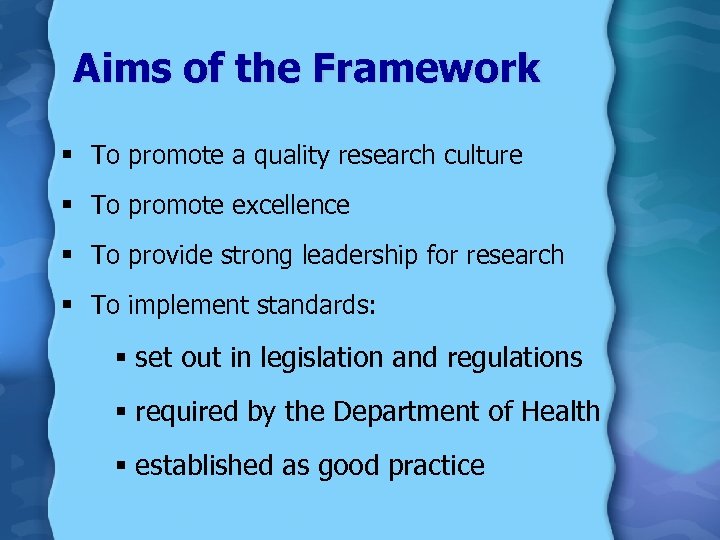 Aims of the Framework

▪ To promote a quality research culture

▪ To promote excellence

▪ To provide strong leadership for research

▪ To implement standards:

▪ set out in legislation and regulations

▪ required by the Department of Health

▪ established as good practice